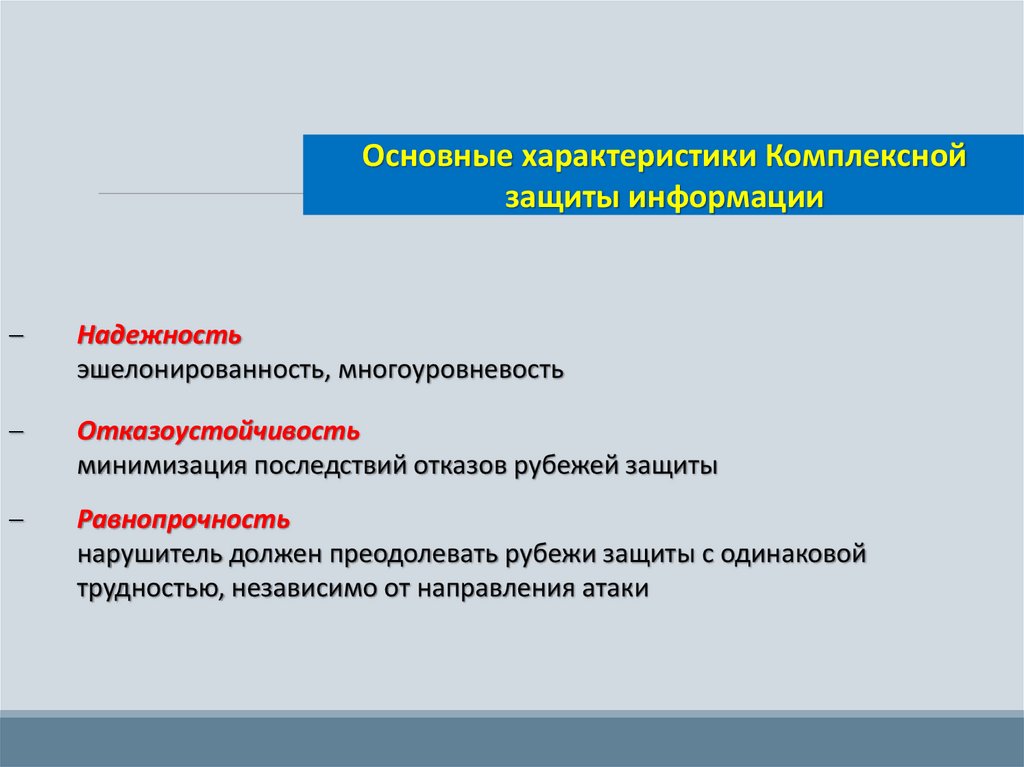 Основные характеристики Комплексной защиты информации

– Надежность
эшелонированность, многоуровневость

– Отказоустойчивость
минимизация последствий отказов рубежей защиты

– Равнопрочность
нарушитель должен преодолевать рубежи защиты с одинаковой трудностью, независимо от направления атаки